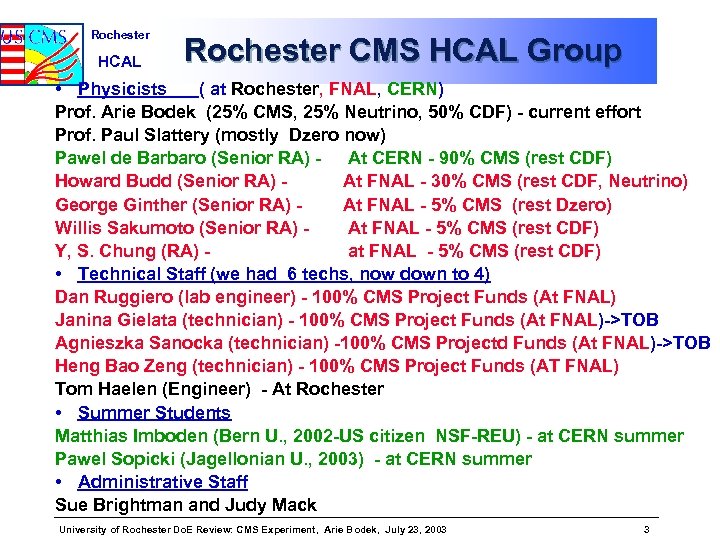 US CMS

Rochester

HCAL

Rochester CMS HCAL Group

• Physicists ( at Rochester, FNAL, CERN)

Prof. Arie Bodek (25% CMS, 25% Neutrino, 50% CDF) - current effort

Prof. Paul Slattery (mostly Dzero now)

Pawel de Barbaro (Senior RA) - At CERN - 90% CMS (rest CDF)

Howard Budd (Senior RA) - At FNAL - 30% CMS (rest CDF, Neutrino)

George Ginther (Senior RA) - At FNAL - 5% CMS (rest Dzero)

Willis Sakumoto (Senior RA) - At FNAL - 5% CMS (rest CDF)

Y, S. Chung (RA) - at FNAL - 5% CMS (rest CDF)

• Technical Staff (we had 6 techs, now down to 4)

Dan Ruggiero (lab engineer) - 100% CMS Project Funds (At FNAL)

Janina Gielata (technician) - 100% CMS Project Funds (At FNAL)->TOB

Agnieszka Sanocka (technician) -100% CMS Projectd Funds (At FNAL)->TOB

Heng Bao Zeng (technician) - 100% CMS Project Funds (AT FNAL)

Tom Haelen (Engineer) - At Rochester

• Summer Students

Matthias Imboden (Bern U., 2002-US citizen NSF-REU) - at CERN summer

Pawel Sopicki (Jagellonian U., 2003) - at CERN summer

• Administrative Staff

Sue Brightman and Judy Mack

University of Rochester DoE Review: CMS Experiment, Arie Bodek, July 23, 2003 3